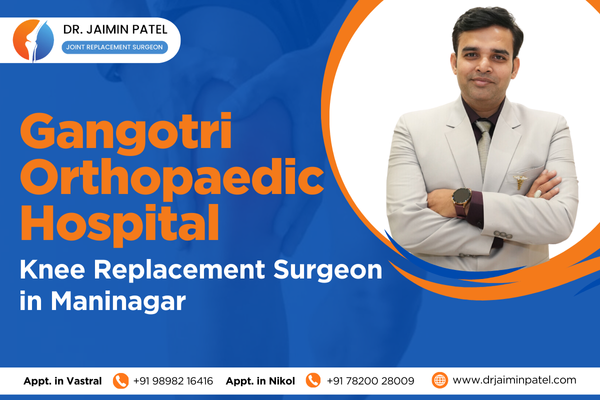 DR. JAIMIN PATEL
JOINT REPLACEMENT SURGEON

Gangotri Orthopaedic Hospital

Knee Replacement Surgeon in Maninagar

Appt. in Vastral +91 98982 16416 Appt. in Nikol +91 78200 28009 www.drjaiminpatel.com